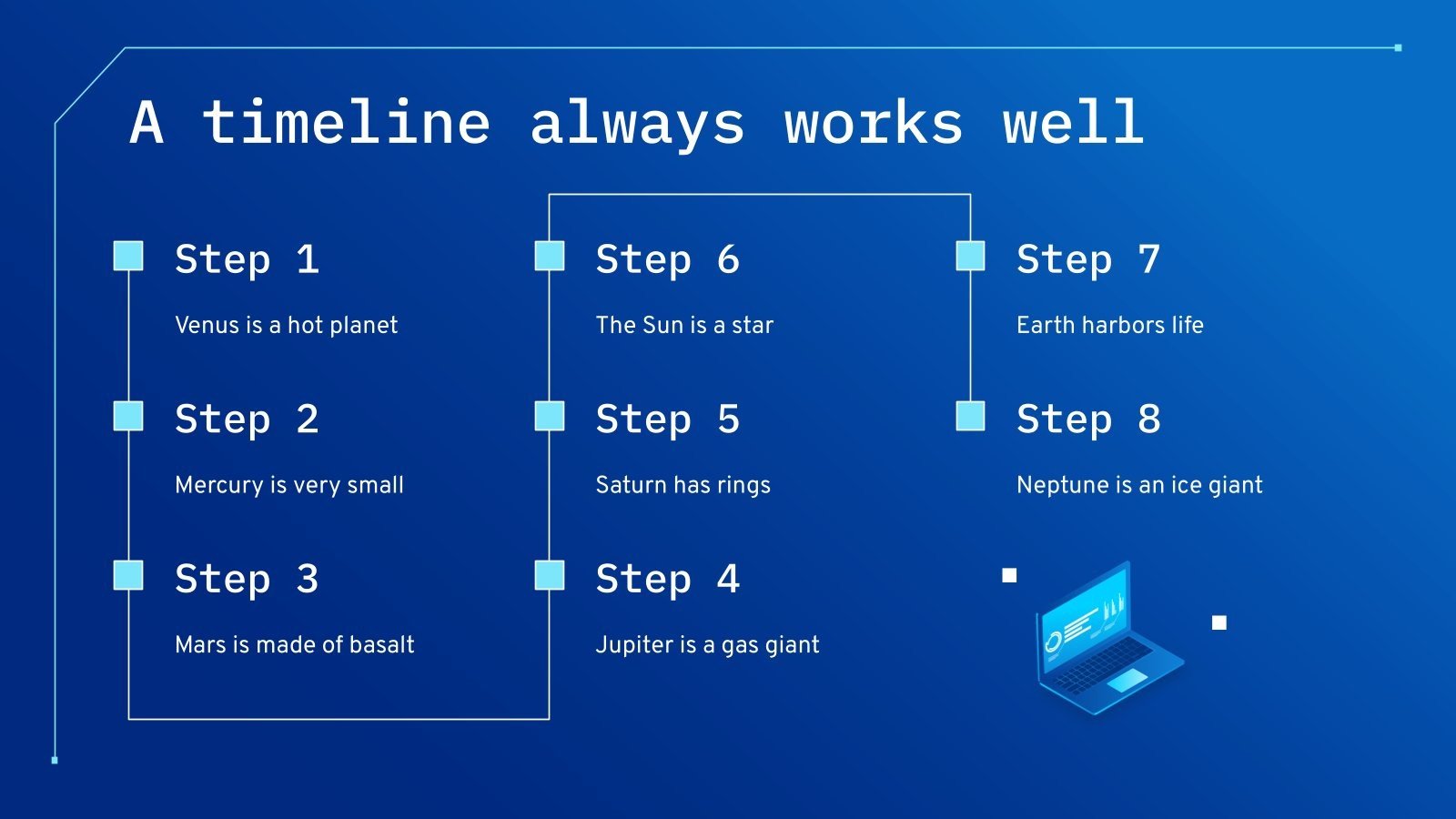 A timeline always works well

Step 1

Venus is a hot planet

Step 2

Mercury is very small

Step 3

Mars is made of basalt

Step 6

The Sun is a star

Step 5

Saturn has rings

Step 4

Jupiter is a gas giant

Step 7

Earth harbors life

Step 8

Neptune is an ice giant